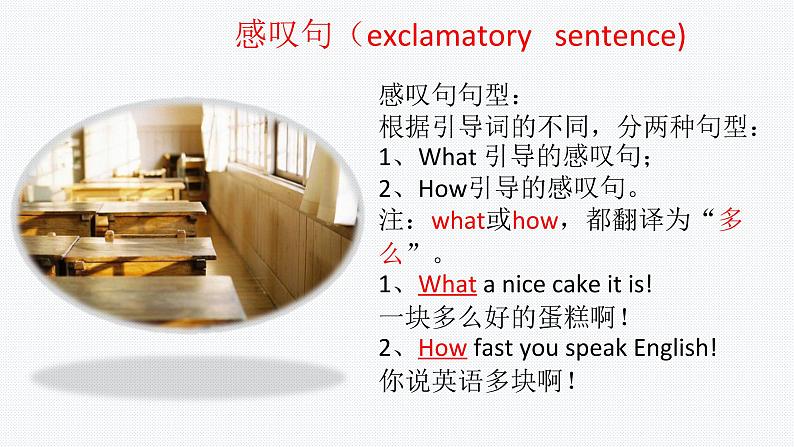 感叹句（exclamatory sentence)

感叹句句型：
根据引导词的不同，分两种句型：
1、What 引导的感叹句；
2、How引导的感叹句。
注：what或how，都翻译为“多么”。
1、What a nice cake it is!
一块多么好的蛋糕啊！
2、How fast you speak English!
你说英语多块啊！